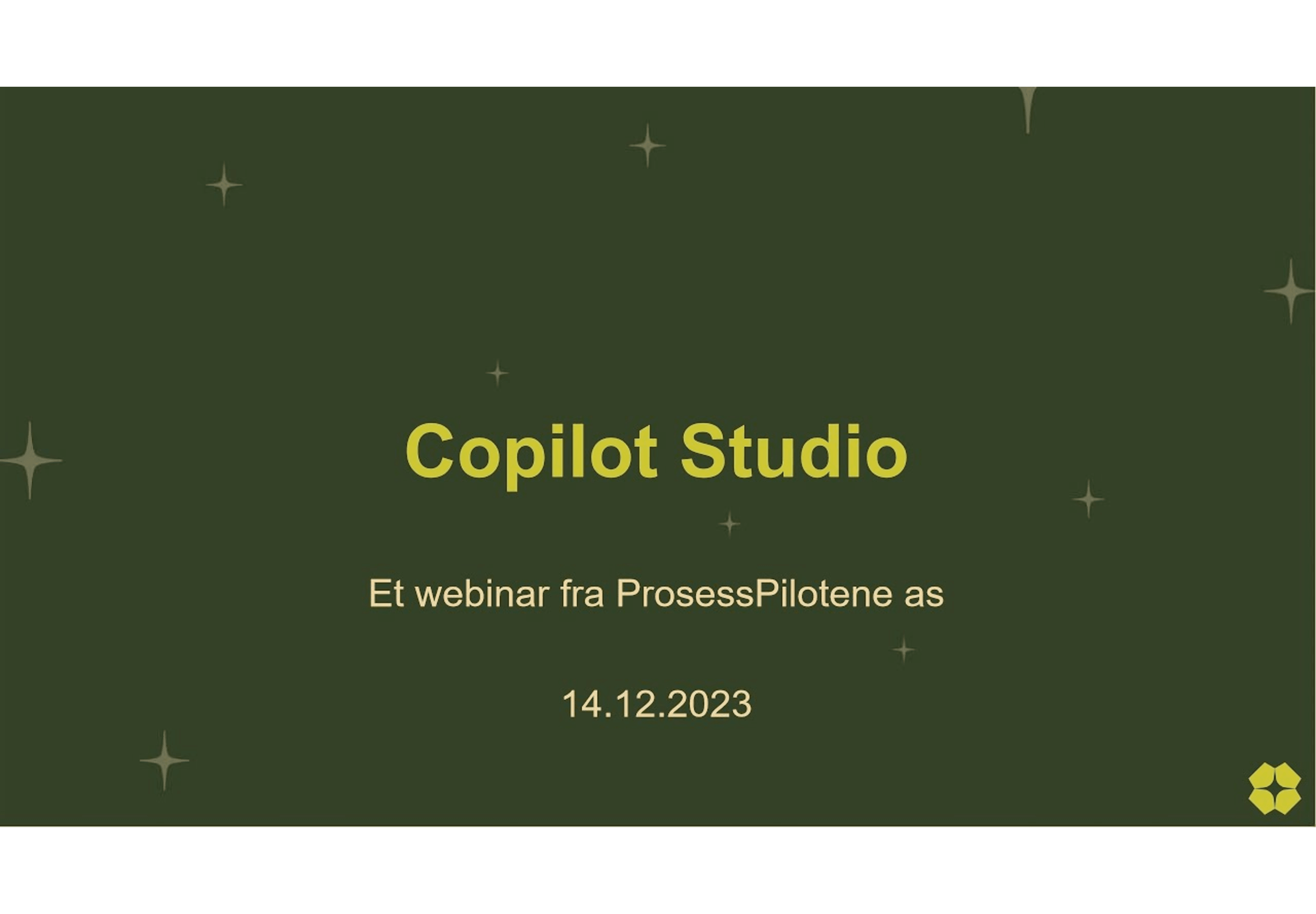 Copilot Studio

Et webinar fra ProsessPilotene as

14.12.2023